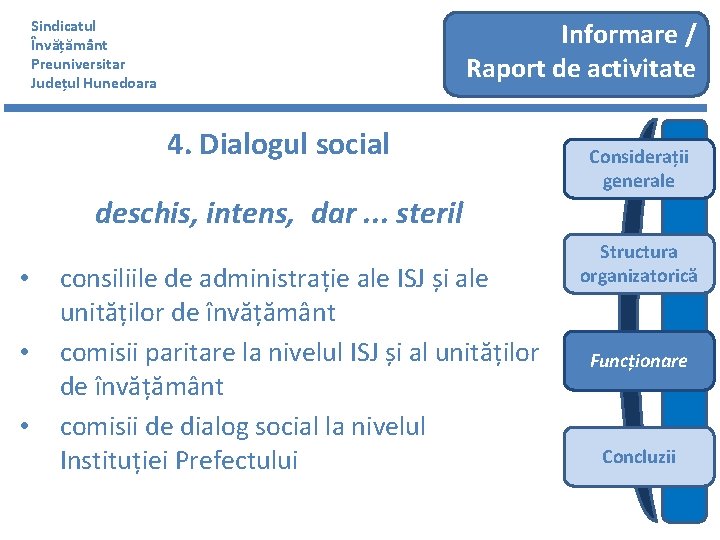 Sindicatul
Învățământ
Preuniversitar
Județul Hunedoara

Informare / Raport de activitate

4. Dialogul social

deschis, intens, dar ... steril

• consiliile de administrație ale ISJ și ale unităților de învățământ
• comisii paritare la nivelul ISJ și al unităților de învățământ
• comisii de dialog social la nivelul Instituției Prefectului

Considerații generale

Structura organizatorică

Funcționare

Concluzii